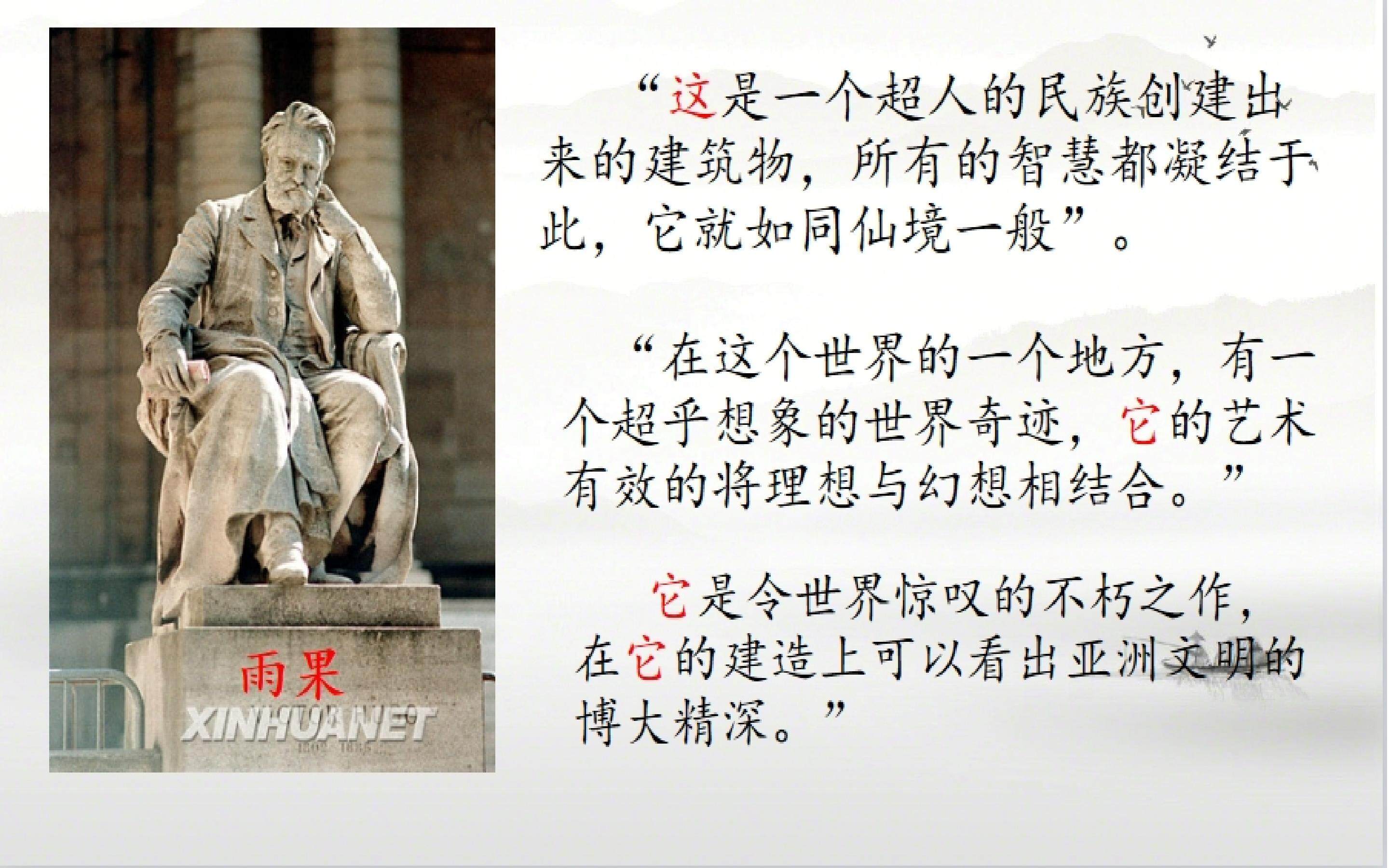 雨果

XINHUANET

“这是一个超人的民族创建出来的建筑物，所有的智慧都凝结于此，它就如同仙境一般”。

“在这个世界的一个地方，有一个超乎想象的世界奇迹，它的艺术有效的将理想与幻想相结合。”

它是令世界惊叹的不朽之作，在它的建造上可以看出亚洲文明的博大精深。”